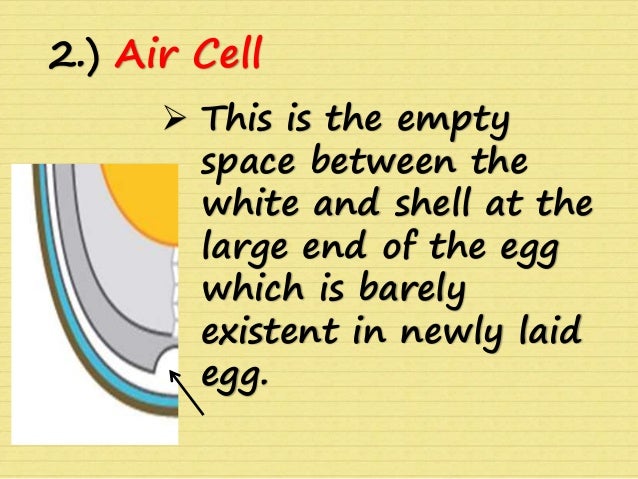 2.) Air Cell

➢ This is the empty space between the white and shell at the large end of the egg which is barely existent in newly laid egg.